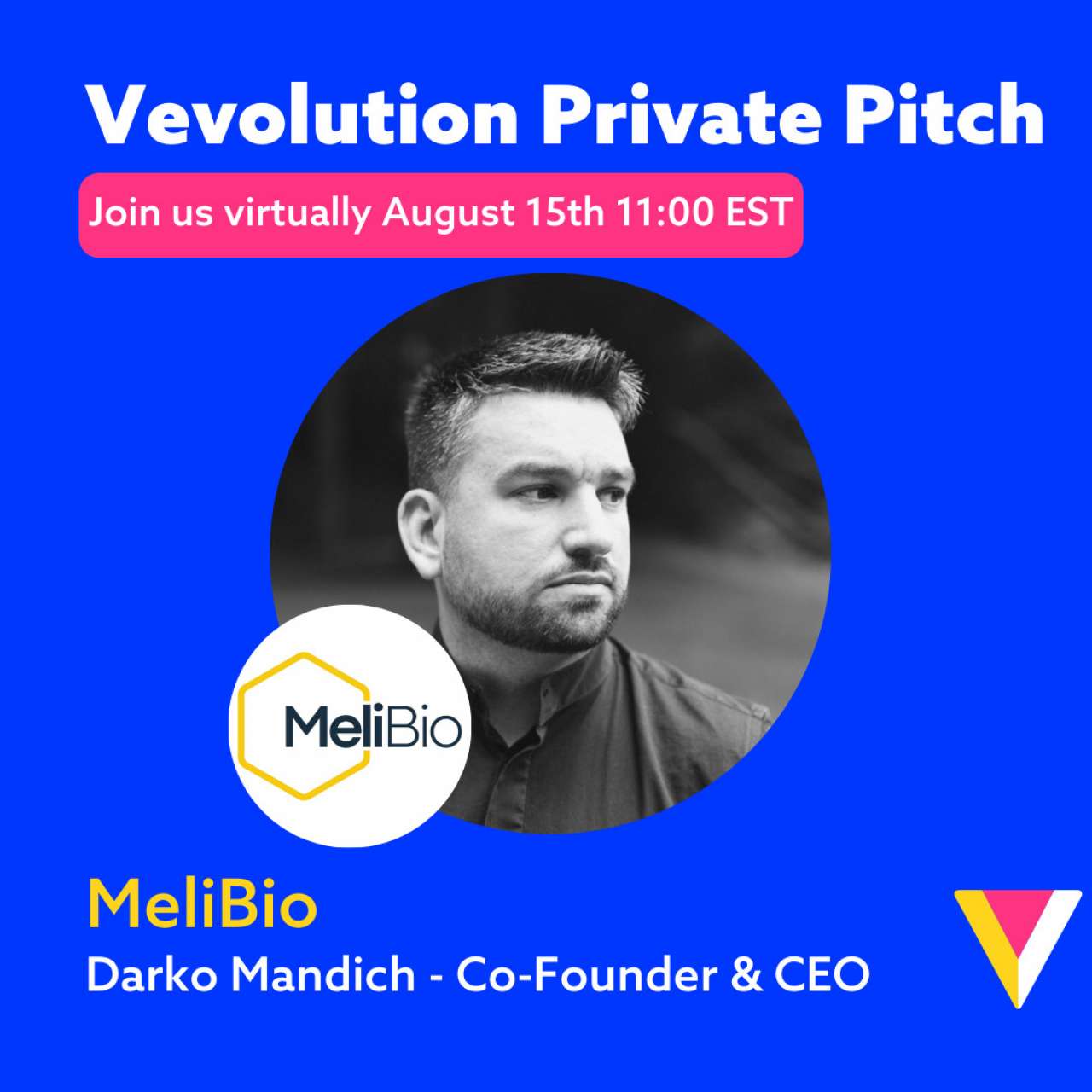 Vevolution Private Pitch

Join us virtually August 15th 11:00 EST

MeliBio

MeliBio
Darko Mandich - Co-Founder & CEO